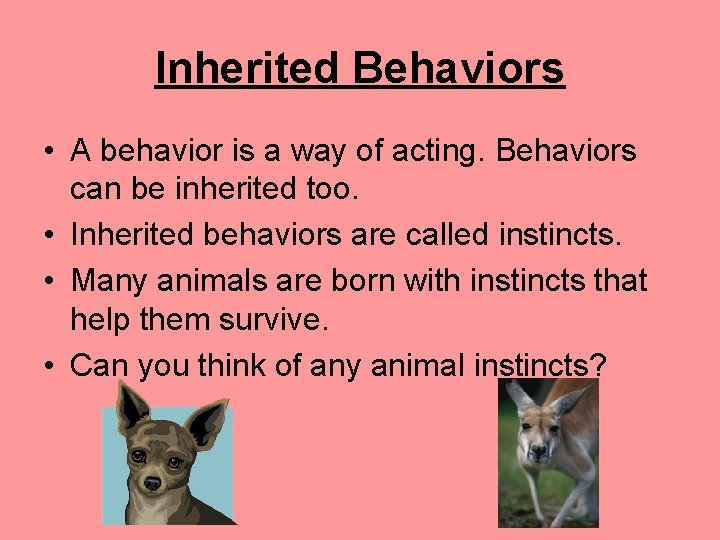 Inherited Behaviors

• A behavior is a way of acting. Behaviors can be inherited too.
• Inherited behaviors are called instincts.
• Many animals are born with instincts that help them survive.
• Can you think of any animal instincts?